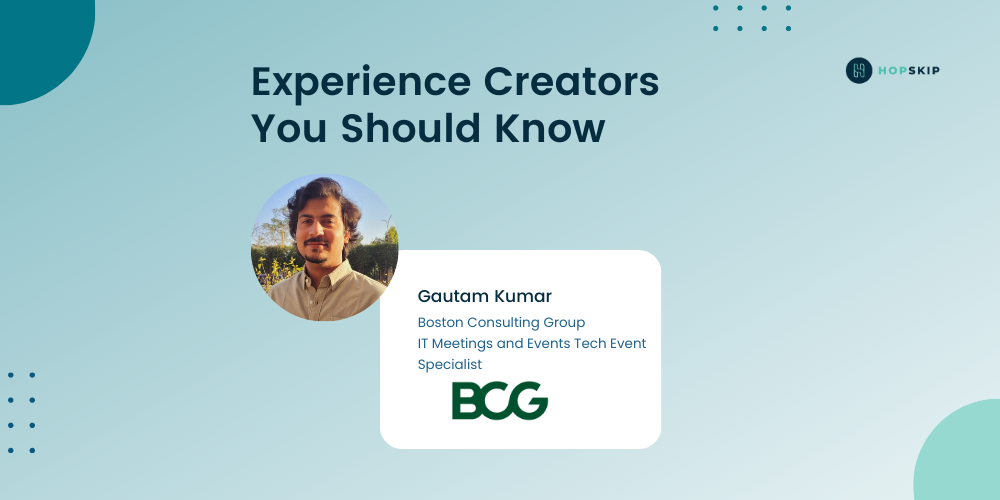 Experience Creators You Should Know

HOPSKIP

Gautam Kumar

Boston Consulting Group
IT Meetings and Events Tech Event Specialist

BCG